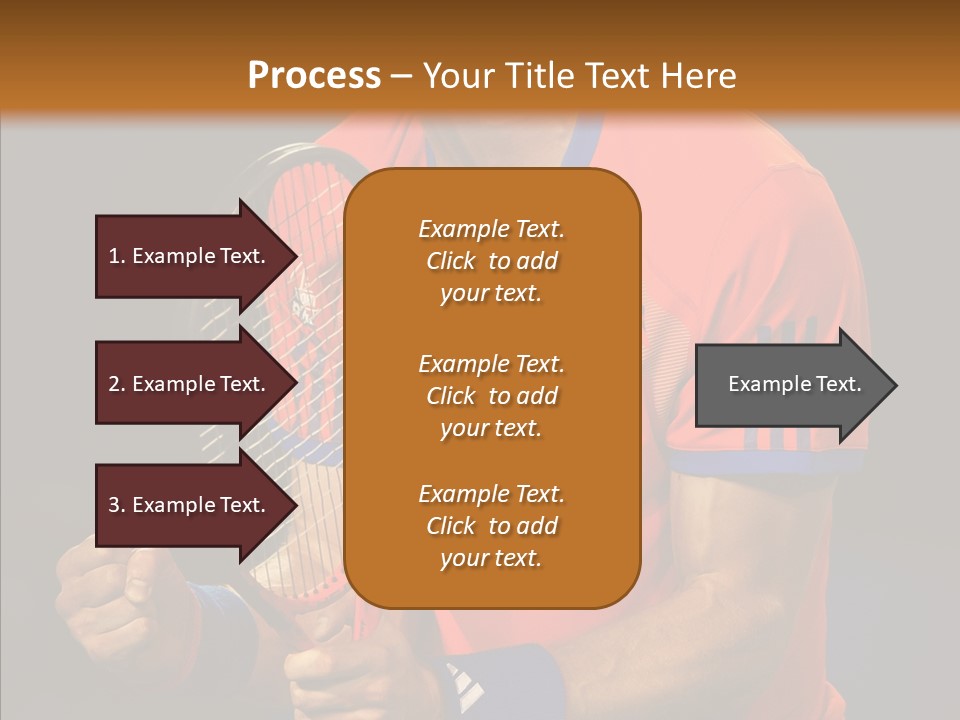 Process – Your Title Text Here

1. Example Text.

2. Example Text.

3. Example Text.

Example Text. Click to add your text.

Example Text. Click to add your text.

Example Text. Click to add your text.

Example Text.